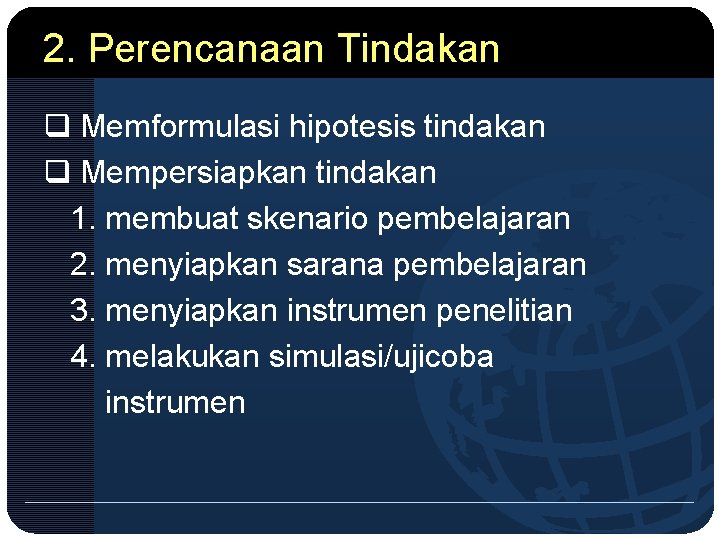 2. Perencanaan Tindakan

❑ Memformulasi hipotesis tindakan

❑ Mempersiapkan tindakan

1. membuat skenario pembelajaran
2. menyiapkan sarana pembelajaran
3. menyiapkan instrumen penelitian
4. melakukan simulasi/ujicoba instrumen